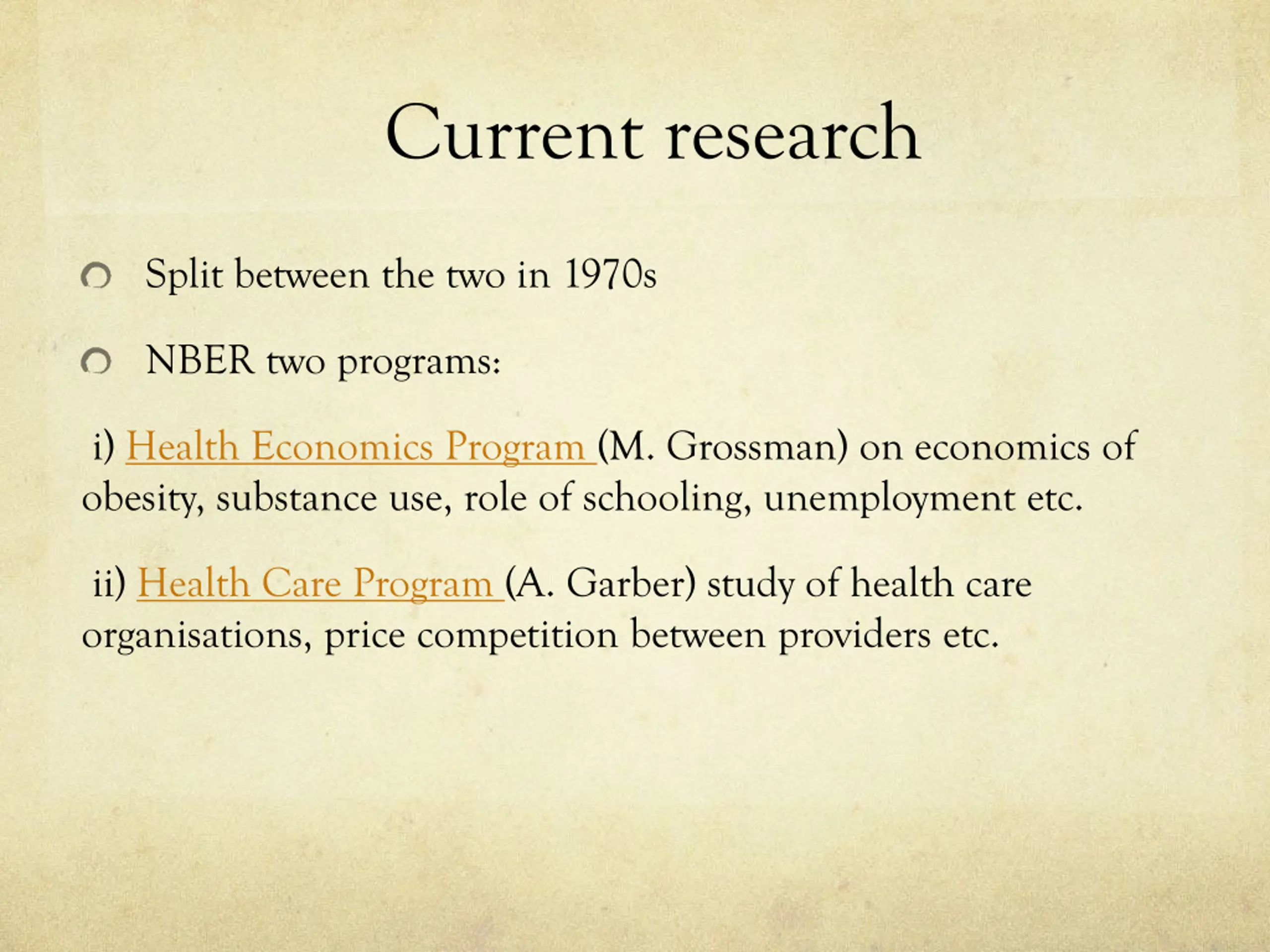 Current research

Split between the two in 1970s

NBER two programs:

i) Health Economics Program (M. Grossman) on economics of obesity, substance use, role of schooling, unemployment etc.

ii) Health Care Program (A. Garber) study of health care organisations, price competition between providers etc.